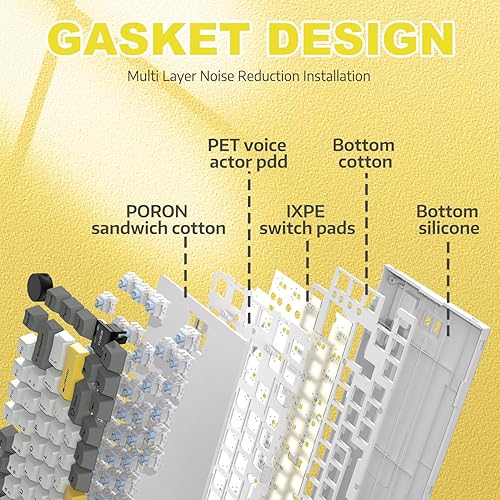 GASKET DESIGN

Multi Layer Noise Reduction Installation

PET voice actor pdd

Bottom cotton

PORON sandwich cotton

IXPE switch pads

Bottom silicone